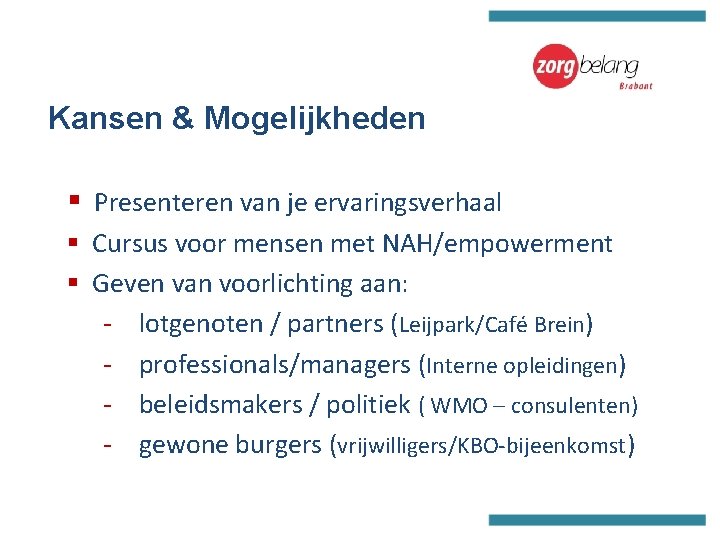 zorg belang
Brabant

Kansen & Mogelijkheden

▪ Presenteren van je ervaringsverhaal
▪ Cursus voor mensen met NAH/empowerment
▪ Geven van voorlichting aan:
- lotgenoten / partners (Leijpark/Café Brein)
- professionals/managers (Interne opleidingen)
- beleidsmakers / politiek ( WMO – consulenten)
- gewone burgers (vrijwilligers/KBO-bijeenkomst)